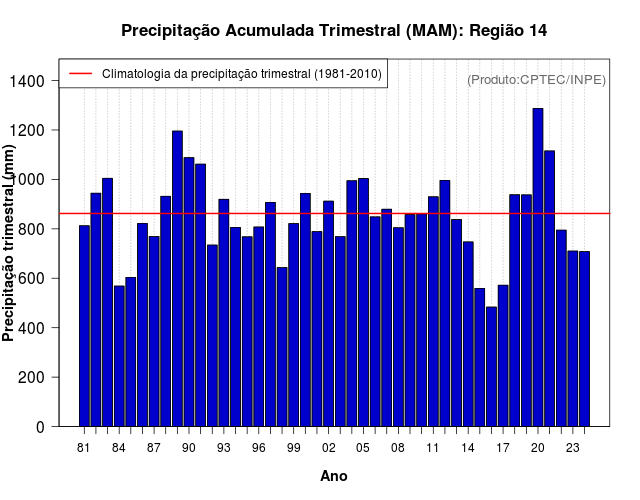 Precipitação Acumulada Trimestral (MAM): Região 14

Climatologia da precipitação trimestral (1981-2010)

(Produto:CPTEC/INPE)

Precipitação trimestral (mm)

1400
1200
1000
800
600
400
200
0

81 84 87 90 93 96 99 02 05 08 11 14 17 20 23

Ano